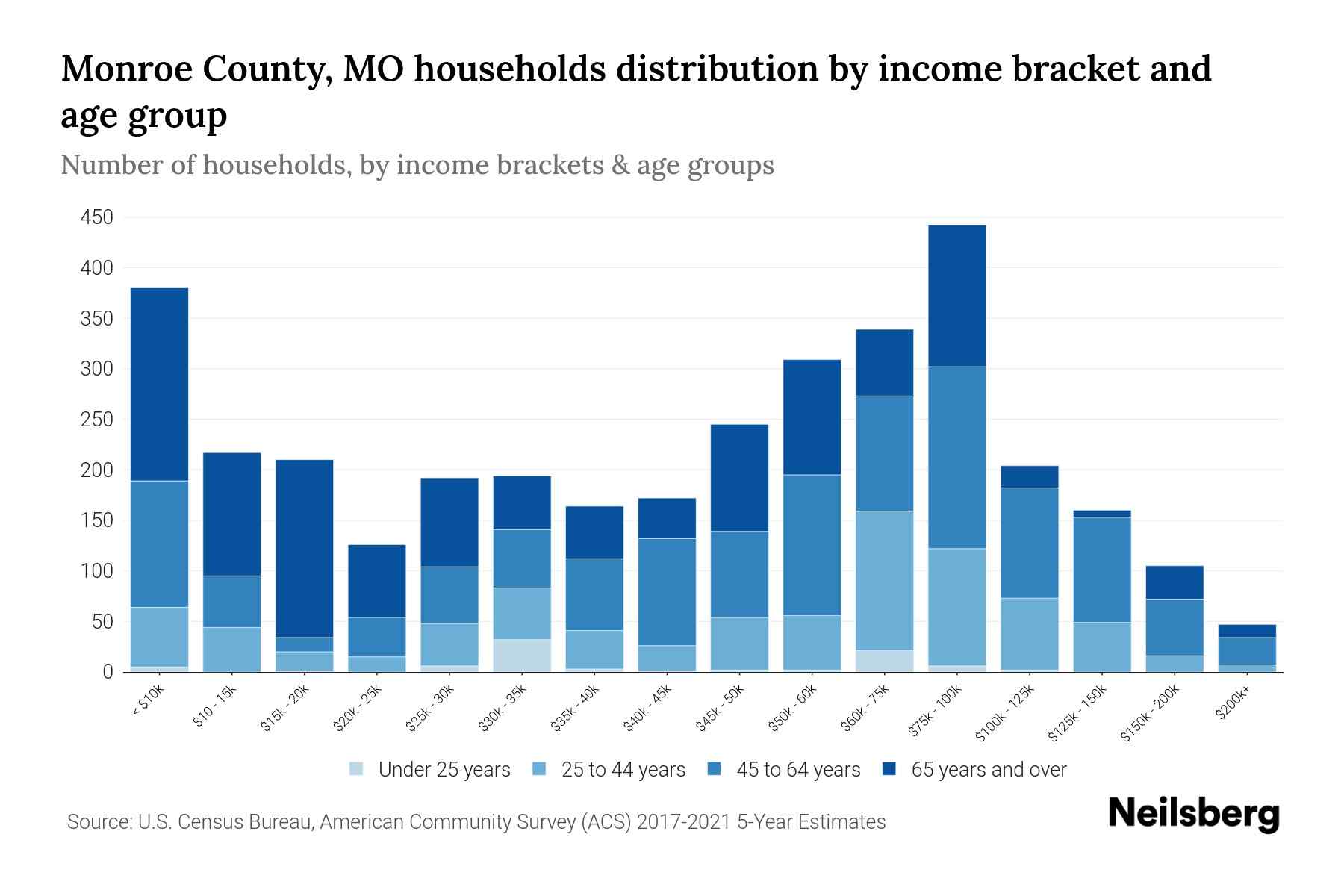 Monroe County, MO households distribution by income bracket and age group

Number of households, by income brackets & age groups

450
400
350
300
250
200
150
100
50
0

< $10k
$10 - 15k
$15k - 20k
$20k - 25k
$25k - 30k
$30k - 35k
$35k - 40k
$40k - 45k
$45k - 50k
$50k - 60k
$60k - 75k
$75k - 100k
$100k - 125k
$125k - 150k
$150k - 200k
$200k+

Under 25 years
25 to 44 years
45 to 64 years
65 years and over

Source: U.S. Census Bureau, American Community Survey (ACS) 2017-2021 5-Year Estimates

Neilsberg